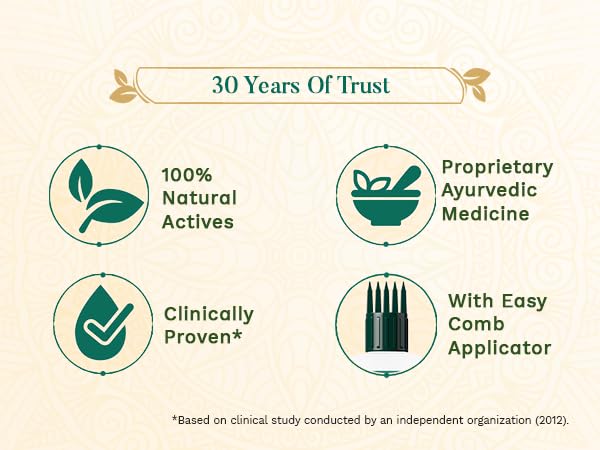 30 Years Of Trust

100% Natural Actives

Proprietary Ayurvedic Medicine

Clinically Proven*

With Easy Comb Applicator

*Based on clinical study conducted by an independent organization (2012).